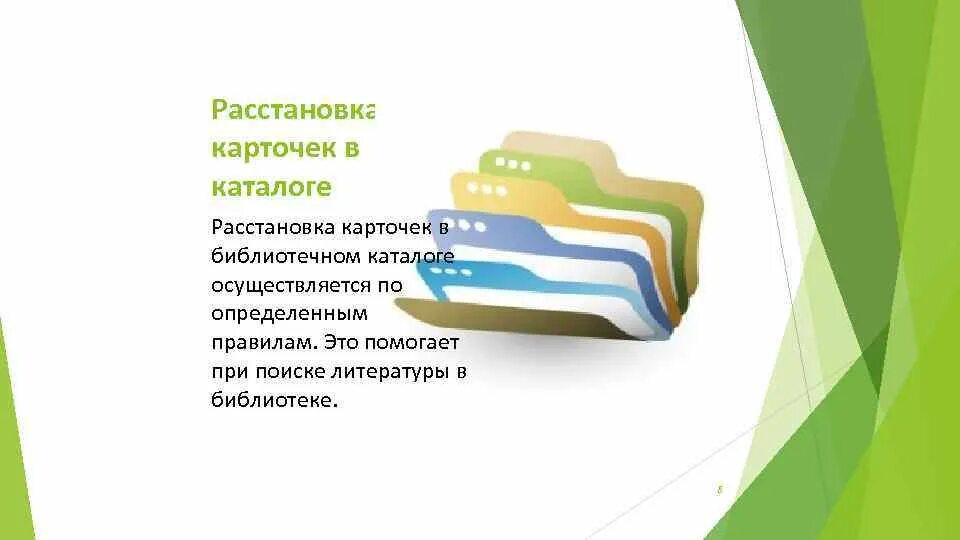 Расстановка карточек в каталоге

Расстановка карточек в библиотечном каталоге осуществляется по определенным правилам. Это помогает при поиске литературы в библиотеке.

8